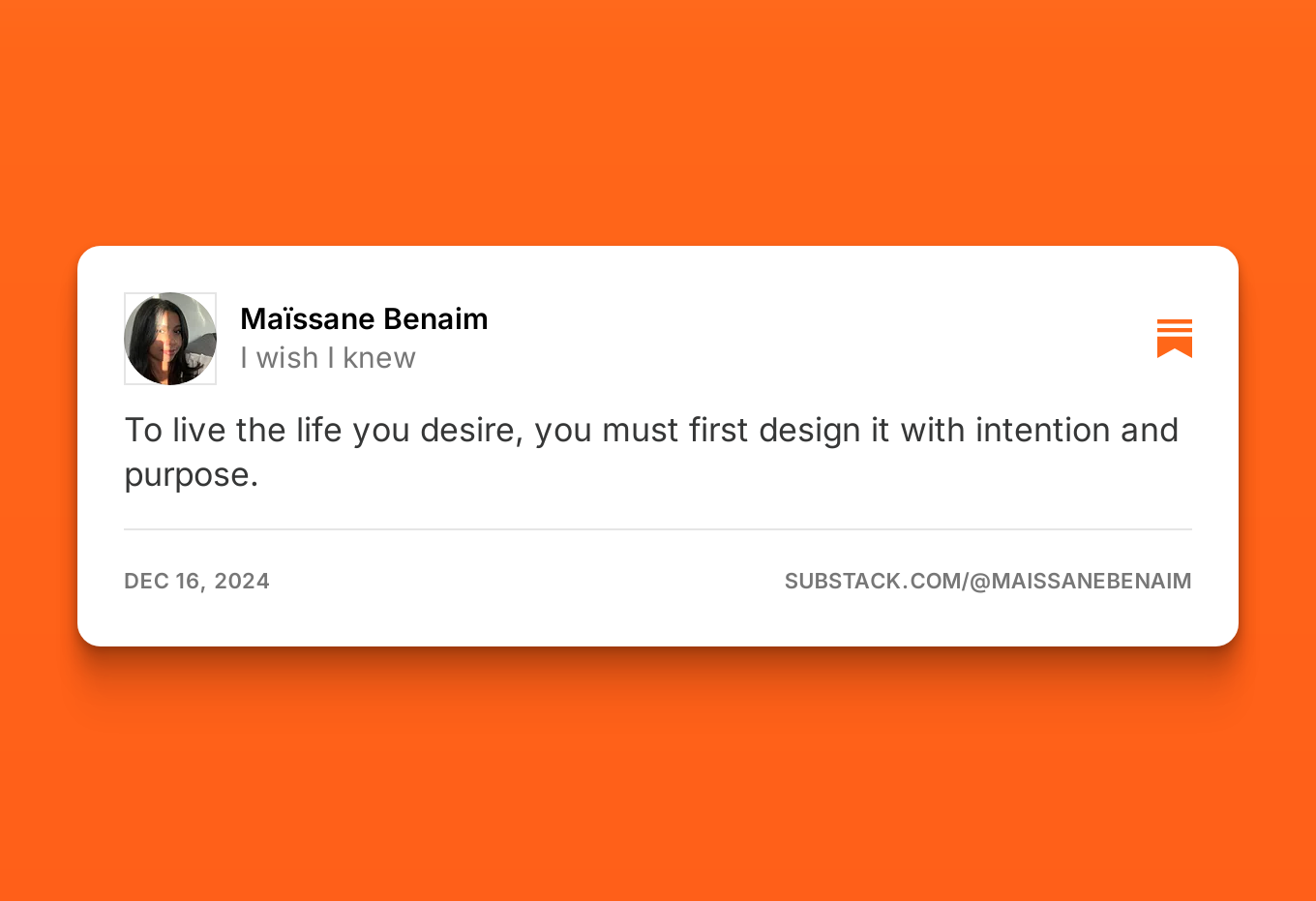 Maïssane Benaim
I wish I knew

To live the life you desire, you must first design it with intention and purpose.

DEC 16, 2024

SUBSTACK.COM/@MAISSANEBENAIM